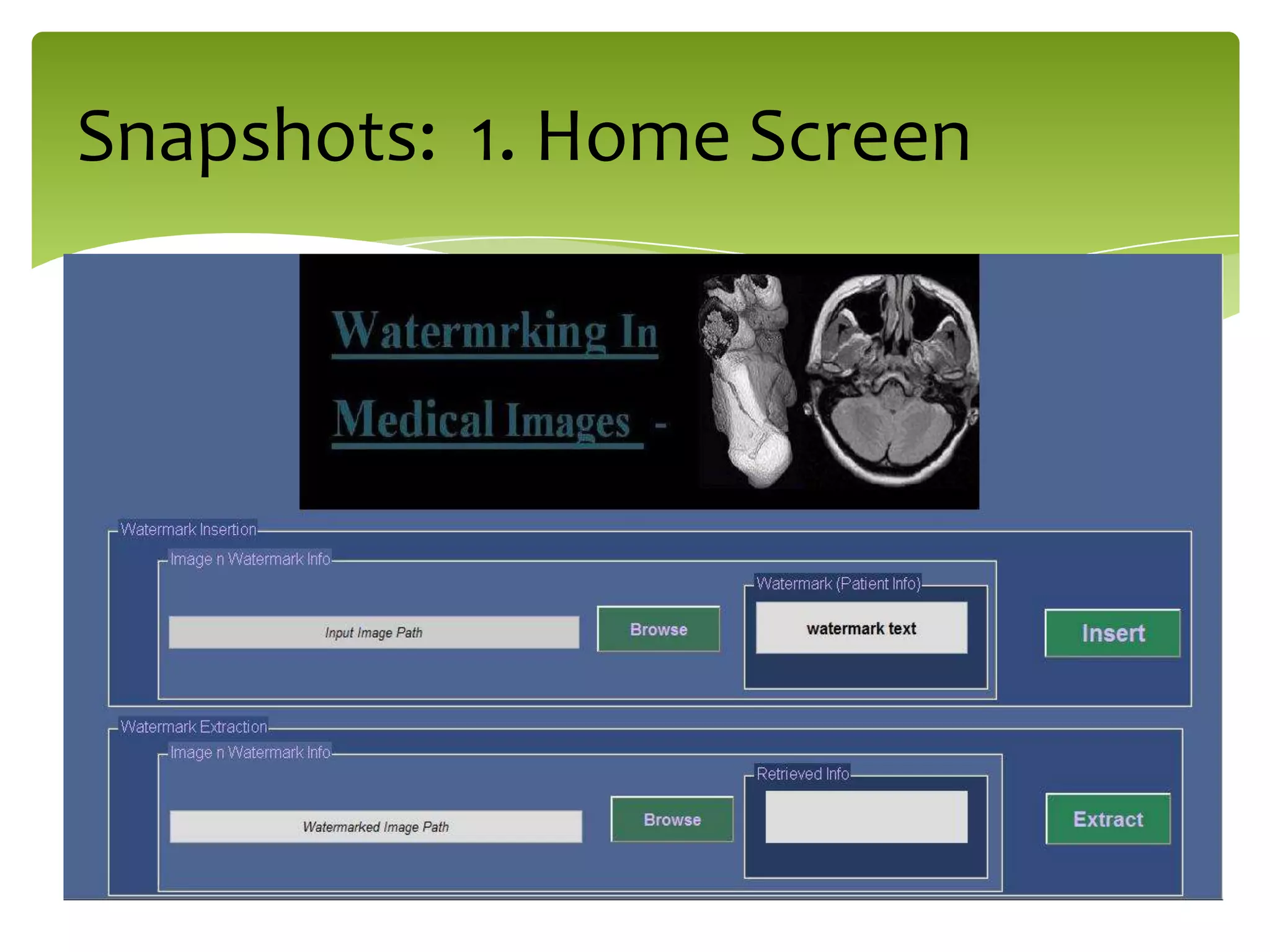 Snapshots: 1. Home Screen

Watermrking In

Medical Images -

Watermark Insertion

Image n Watermark Info

Input Image Path

Browse

Watermark (Patient Info)

watermark text

Insert

Watermark Extraction

Image n Watermark Info

Watermarked Image Path

Browse

Retrieved Info

Extract